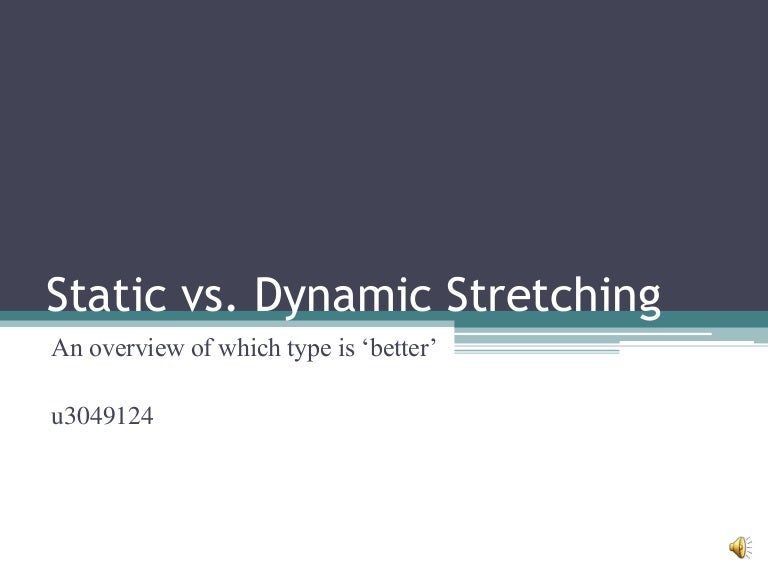 Static vs. Dynamic Stretching

An overview of which type is ‘better’

u3049124